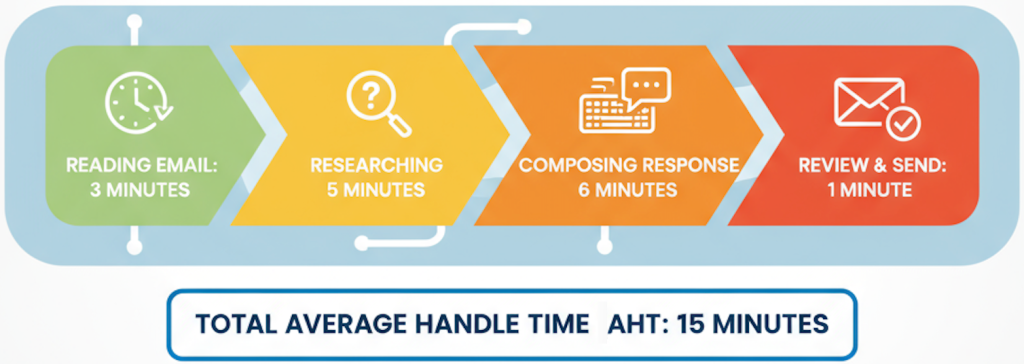 READING EMAIL:
3 MINUTES

RESEARCHING
5 MINUTES

COMPOSING RESPONSE
6 MINUTES

REVIEW & SEND:
1 MINUTE

TOTAL AVERAGE HANDLE TIME AHT: 15 MINUTES